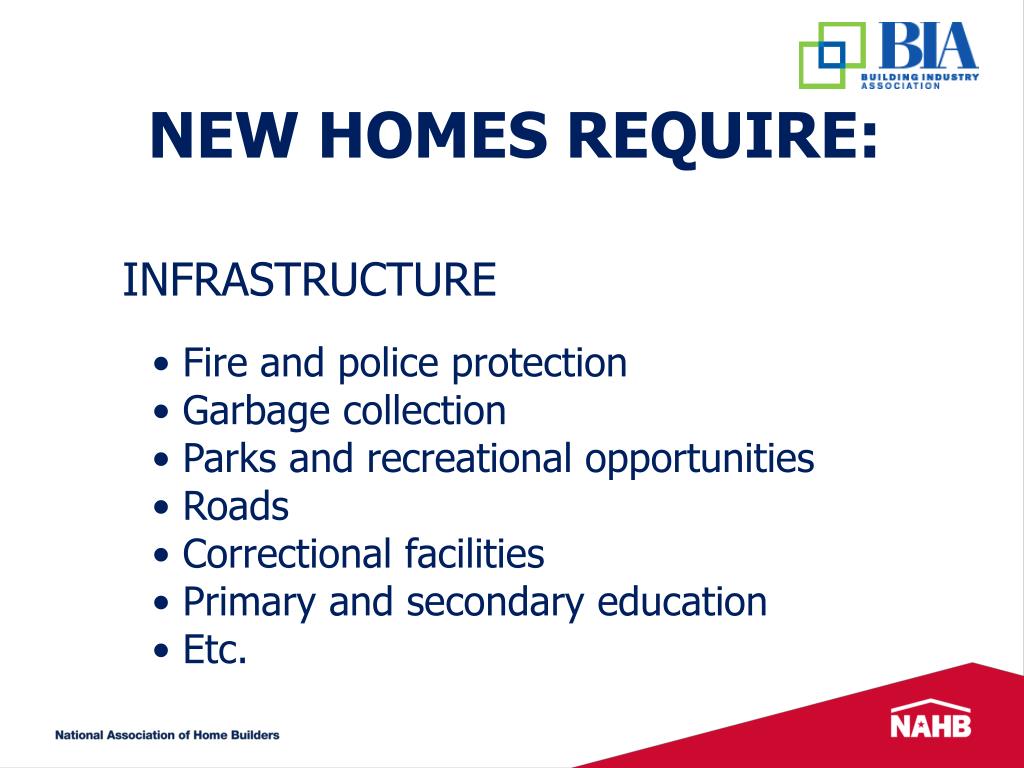 BIA
BUILDING INDUSTRY ASSOCIATION

NEW HOMES REQUIRE:

INFRASTRUCTURE

• Fire and police protection
• Garbage collection
• Parks and recreational opportunities
• Roads
• Correctional facilities
• Primary and secondary education
• Etc.

National Association of Home Builders

NAHB